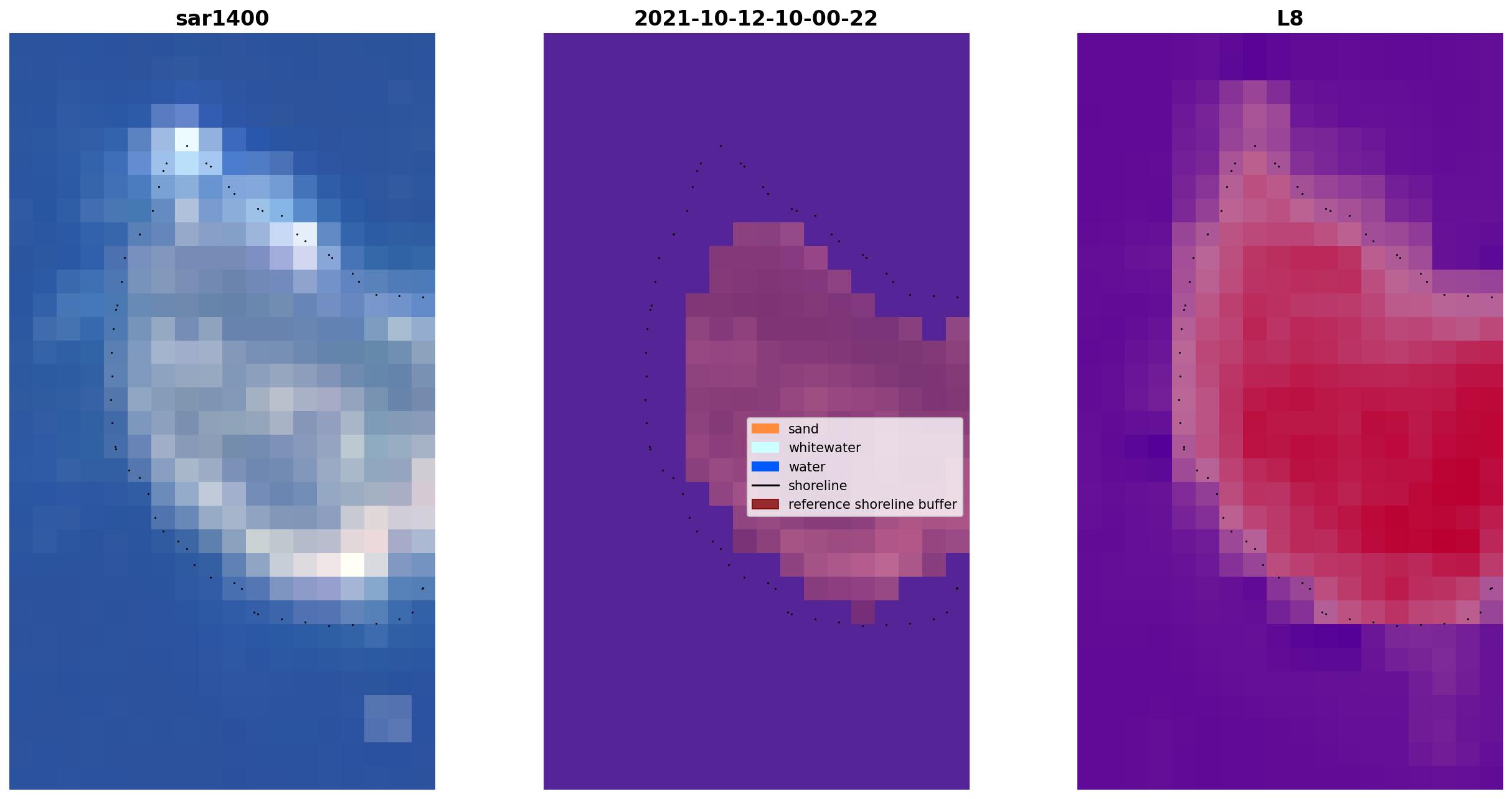 sar1400

2021-10-12-10-00-22

L8

sand
whitewater
water
shoreline
reference shoreline buffer